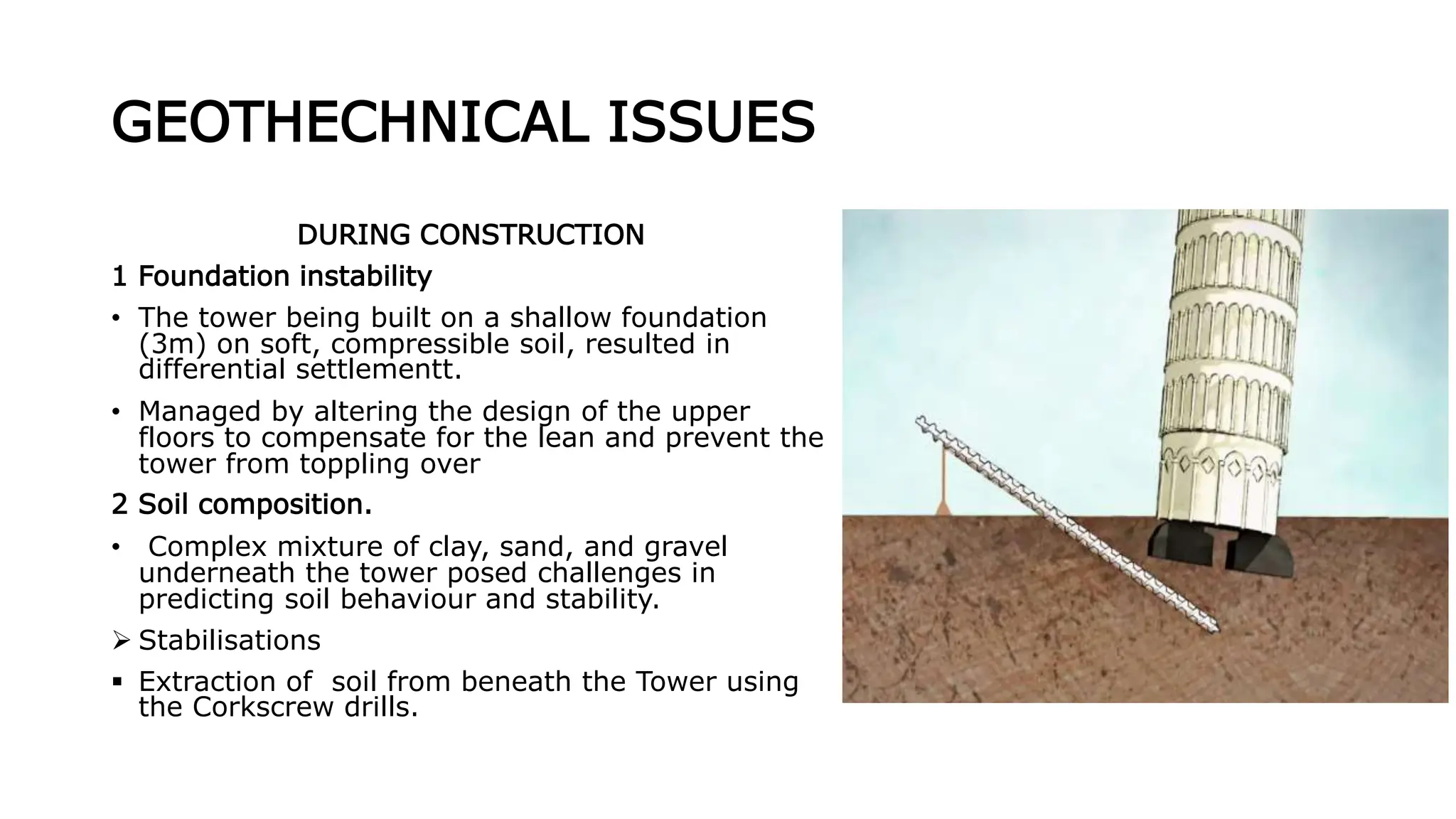 GEOTHECHNICAL ISSUES

DURING CONSTRUCTION

1 Foundation instability

• The tower being built on a shallow foundation (3m) on soft, compressible soil, resulted in differential settlementt.

• Managed by altering the design of the upper floors to compensate for the lean and prevent the tower from toppling over

2 Soil composition.

• Complex mixture of clay, sand, and gravel underneath the tower posed challenges in predicting soil behaviour and stability.

➢ Stabilisations

▪ Extraction of soil from beneath the Tower using the Corkscrew drills.